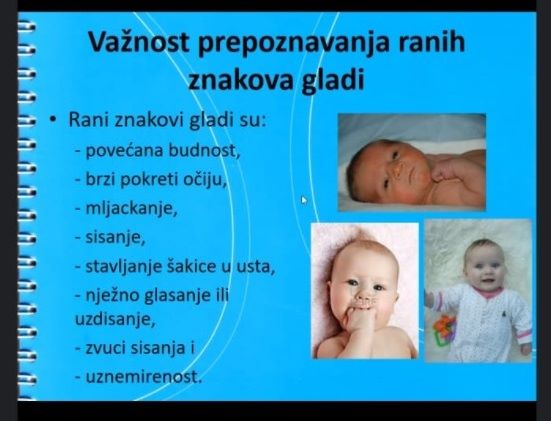 Važnost prepoznavanja ranih znakova gladi

• Rani znakovi gladi su:
- povećana budnost,
- brzi pokreti očiju,
- mljackanje,
- sisanje,
- stavljanje šakice u usta,
- nježno glasanje ili uzdisanje,
- zvuci sisanja i
- uznemirenost.